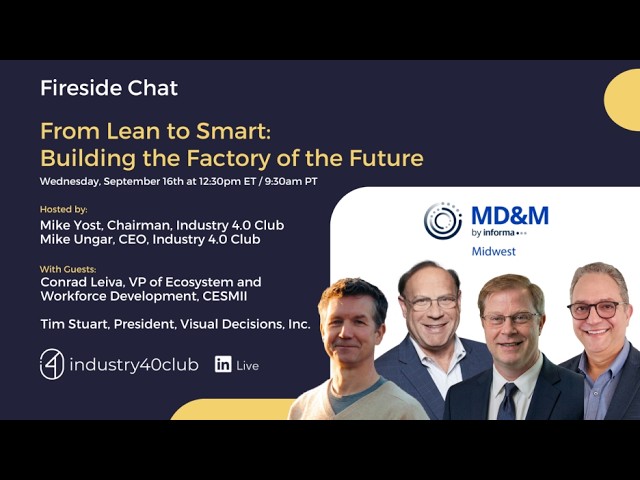 Fireside Chat

From Lean to Smart:
Building the Factory of the Future

Wednesday, September 16th at 12:30pm ET / 9:30am PT

Hosted by:
Mike Yost, Chairman, Industry 4.0 Club
Mike Ungar, CEO, Industry 4.0 Club

With Guests:
Conrad Leiva, VP of Ecosystem and Workforce Development, CESMII

Tim Stuart, President, Visual Decisions, Inc.

industry40club

in Live

MD&M
by informa
Midwest